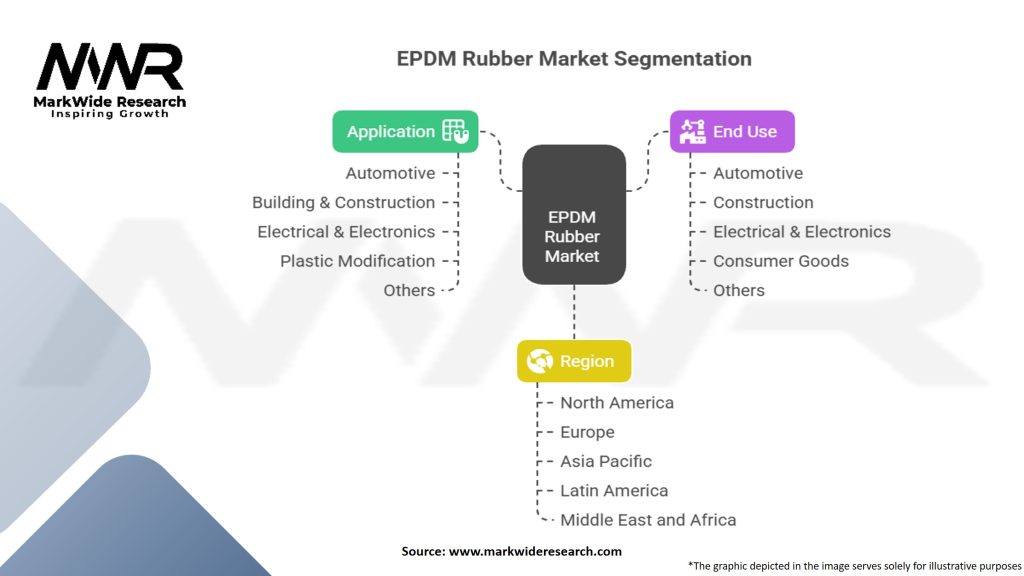 MWR
MarkWide Research
Inspiring Growth

EPDM Rubber Market Segmentation

Application
Automotive
Building & Construction
Electrical & Electronics
Plastic Modification
Others

EPDM Rubber Market

End Use
Automotive
Construction
Electrical & Electronics
Consumer Goods
Others

Region
North America
Europe
Asia Pacific
Latin America
Middle East and Africa

Source: www.markwideresearch.com

*The graphic depicted in the image serves solely for illustrative purposes